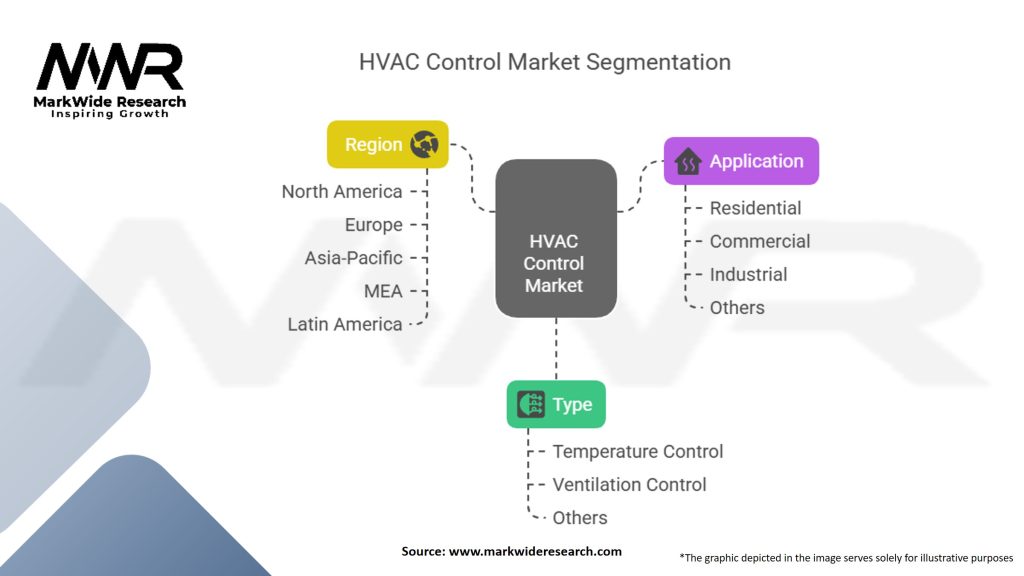 MWR
MarkWide Research
Inspiring Growth

HVAC Control Market Segmentation

Region
North America
Europe
Asia-Pacific
MEA
Latin America

HVAC Control Market

Application
Residential
Commercial
Industrial
Others

Type
Temperature Control
Ventilation Control
Others

Source: www.markwideresearch.com

*The graphic depicted in the image serves solely for illustrative purposes